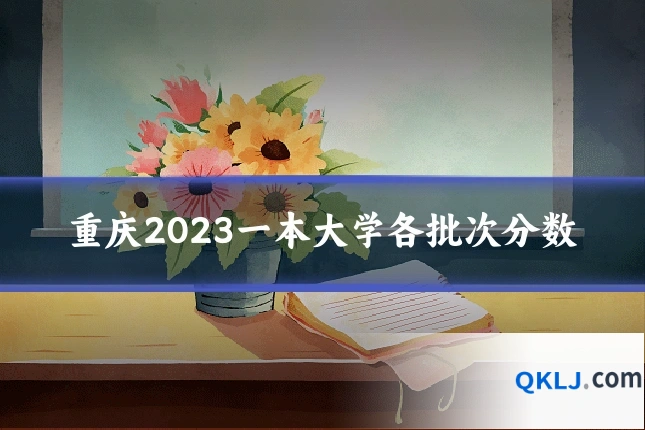 重庆2023一本大学各批次分数

QKLJ.com